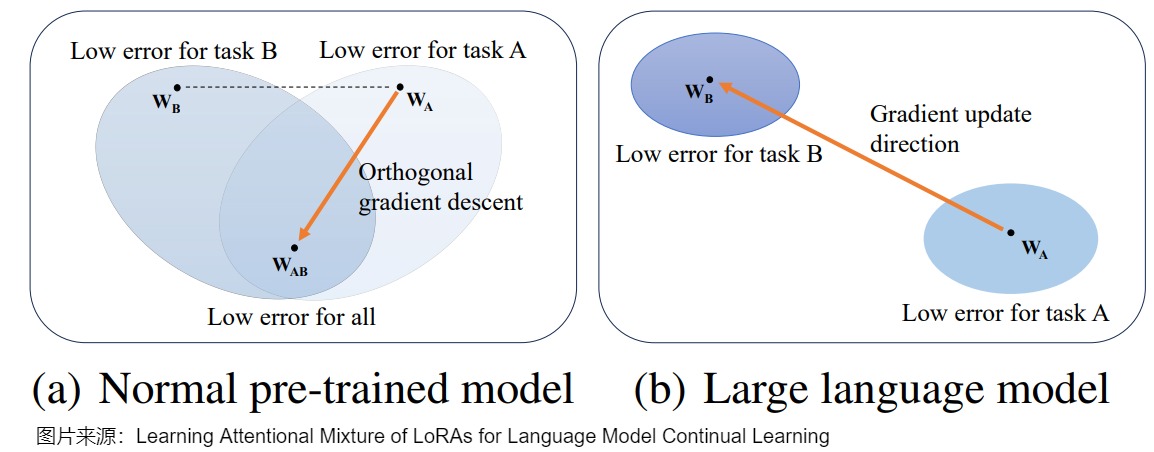 Low error for task B

Low error for task A

$W_B$

$W_A$

Orthogonal gradient descent

$W_{AB}$

Low error for all

$W_B$

Gradient update direction

Low error for task B

$W_A$

Low error for task A

(a) Normal pre-trained model

(b) Large language model

图片来源：Learning Attentional Mixture of LoRAs for Language Model Continual Learning